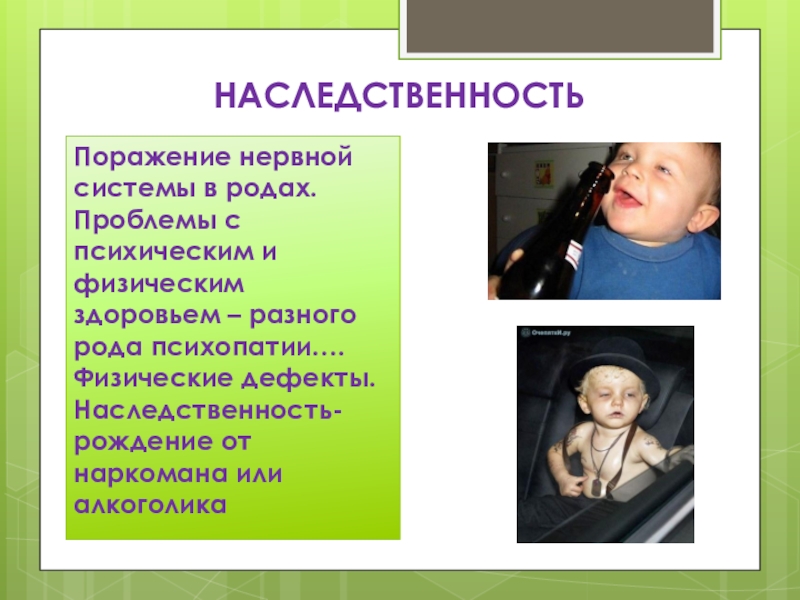 НАСЛЕДСТВЕННОСТЬ

Поражение нервной системы в родах. Проблемы с психическим и физическим здоровьем – разного рода психопатии…. Физические дефекты. Наследственность-рождение от наркомана или алкоголика

ОчепяткИ.ру